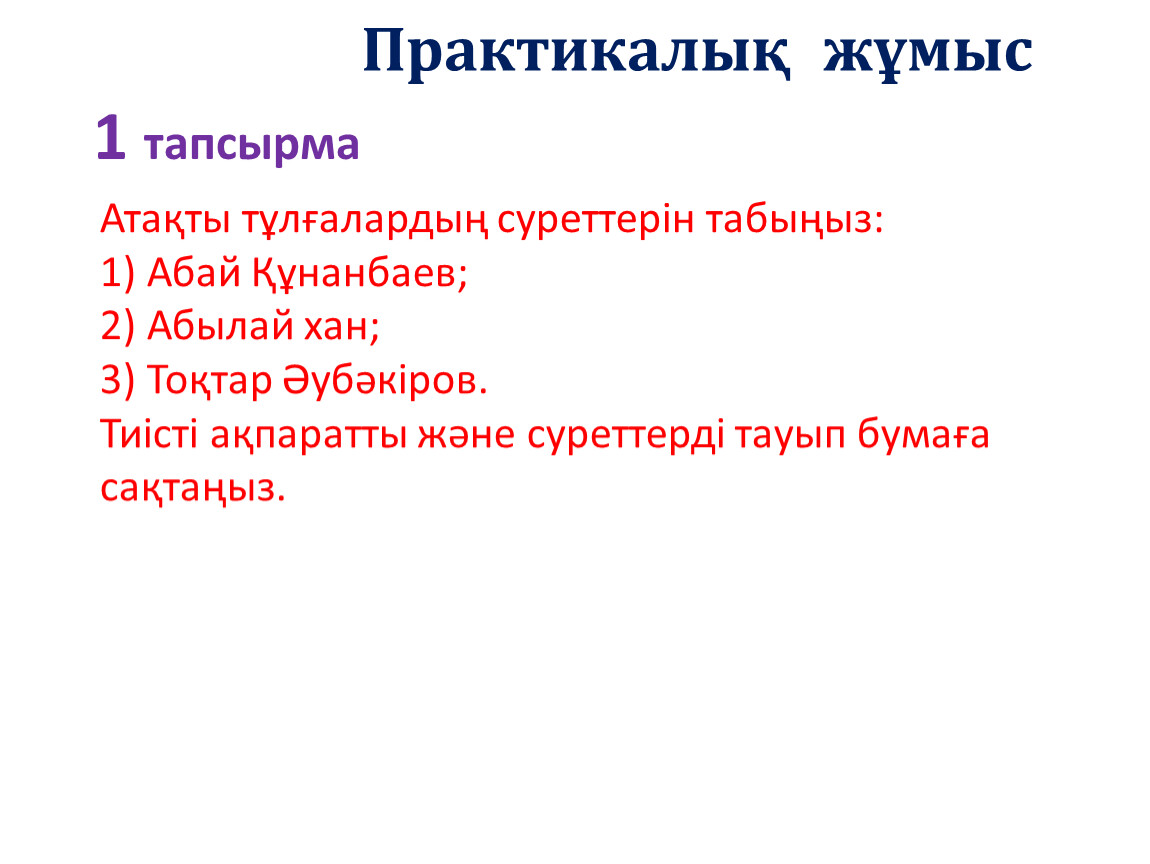 Практикалық жұмыс

1 тапсырма

Атақты тұлғалардың суреттерін табыңыз:
1) Абай Құнанбаев;
2) Абылай хан;
3) Тоқтар Әубәкіров.
Тиісті ақпаратты және суреттерді тауып бумаға сақтаңыз.